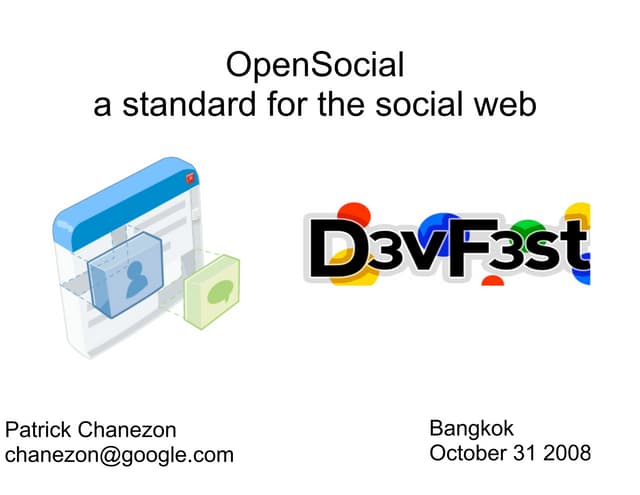 OpenSocial
a standard for the social web

D3vF3st

Patrick Chanezon
chanezon@google.com

Bangkok
October 31 2008